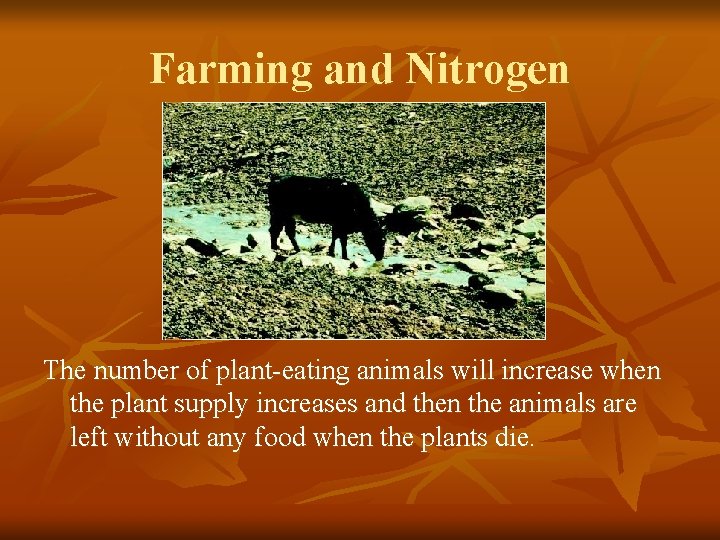 Farming and Nitrogen

The number of plant-eating animals will increase when the plant supply increases and then the animals are left without any food when the plants die.